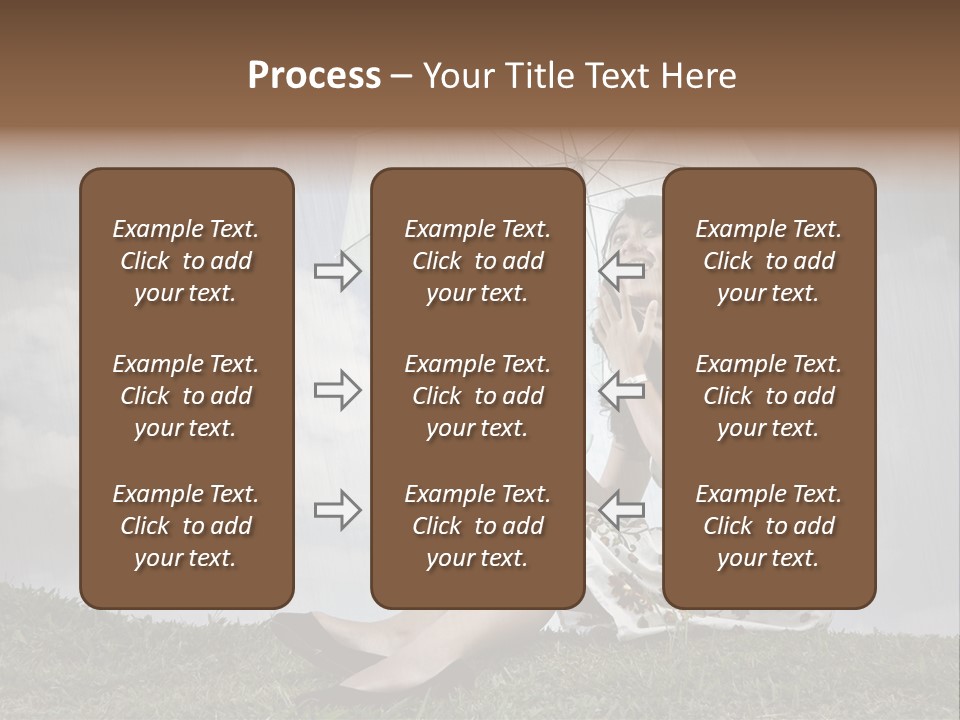 Process – Your Title Text Here

Example Text. Click to add your text.

Example Text. Click to add your text.

Example Text. Click to add your text.

Example Text. Click to add your text.

Example Text. Click to add your text.

Example Text. Click to add your text.

Example Text. Click to add your text.

Example Text. Click to add your text.

Example Text. Click to add your text.